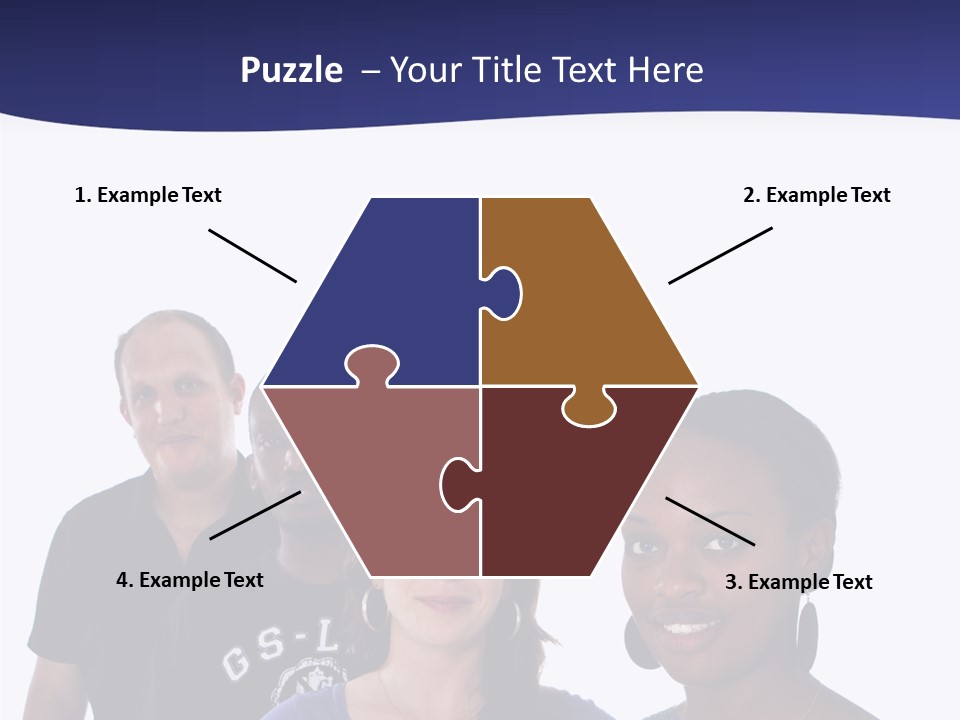 Puzzle – Your Title Text Here

1. Example Text

2. Example Text

4. Example Text

3. Example Text

GS-L